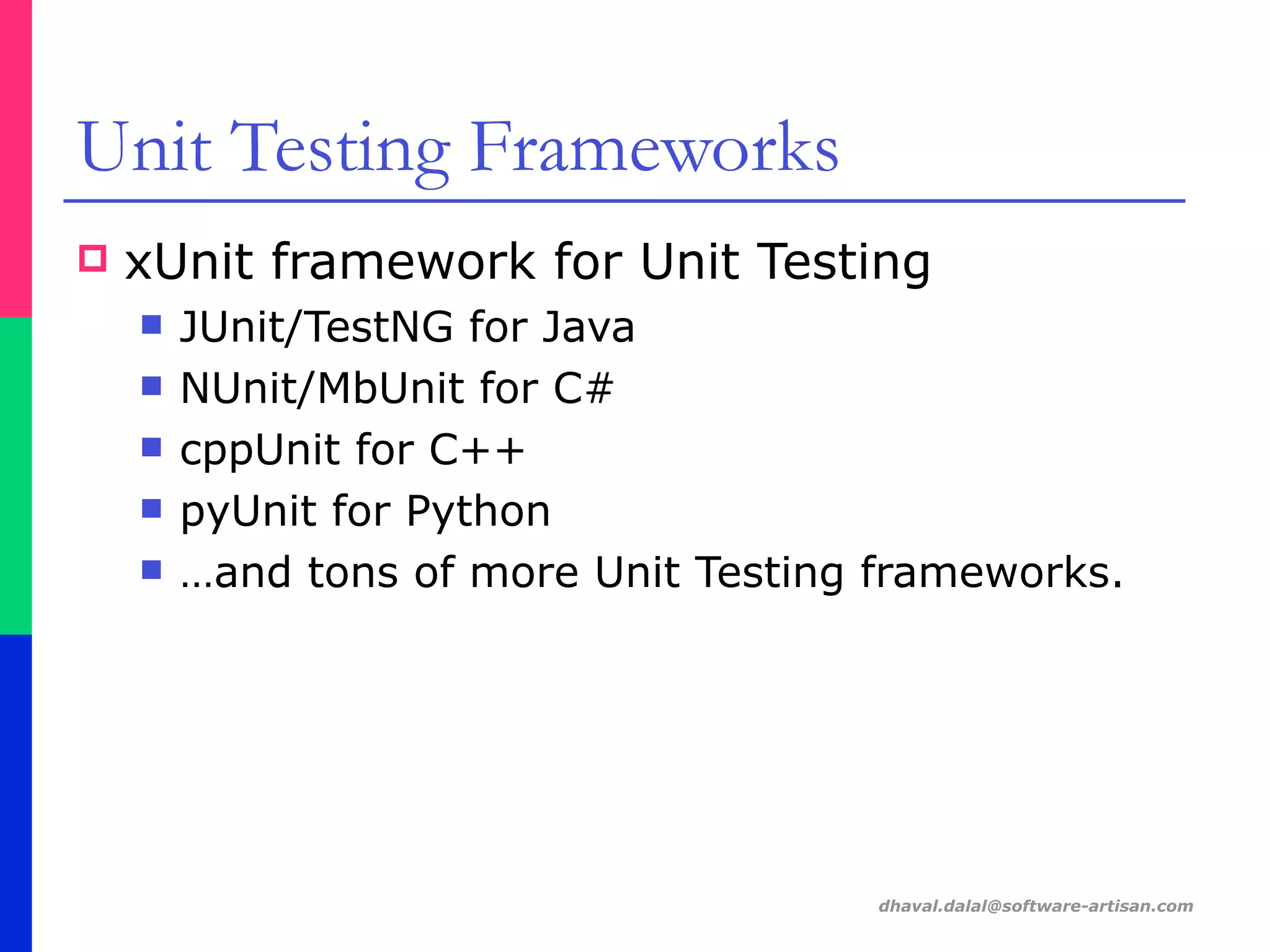 Unit Testing Frameworks

xUnit framework for Unit Testing

JUnit/TestNG for Java

NUnit/MbUnit for C#

cppUnit for C++

pyUnit for Python

…and tons of more Unit Testing frameworks.

dhaval.dalal@software-artisan.com